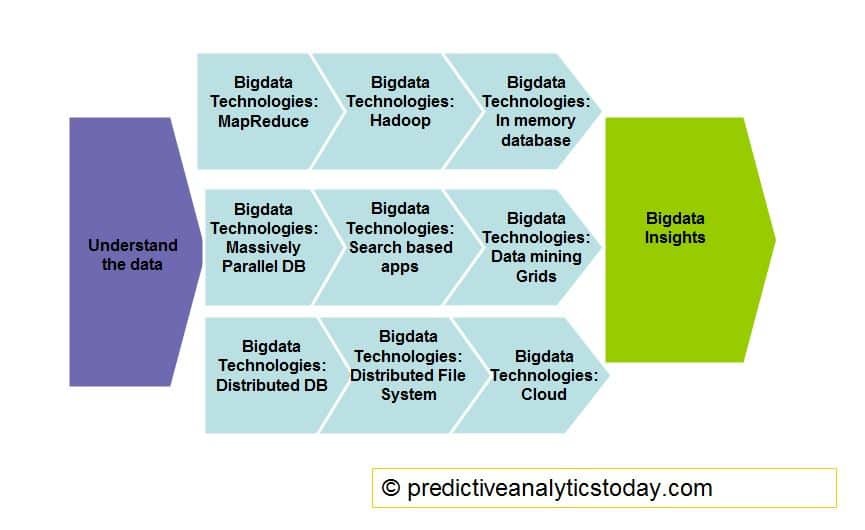 Understand the data

Bigdata Technologies: MapReduce

Bigdata Technologies: Hadoop

Bigdata Technologies: In memory database

Bigdata Technologies: Massively Parallel DB

Bigdata Technologies: Search based apps

Bigdata Technologies: Data mining Grids

Bigdata Technologies: Distributed DB

Bigdata Technologies: Distributed File System

Bigdata Technologies: Cloud

Bigdata Insights

© predictiveanalyticstoday.com